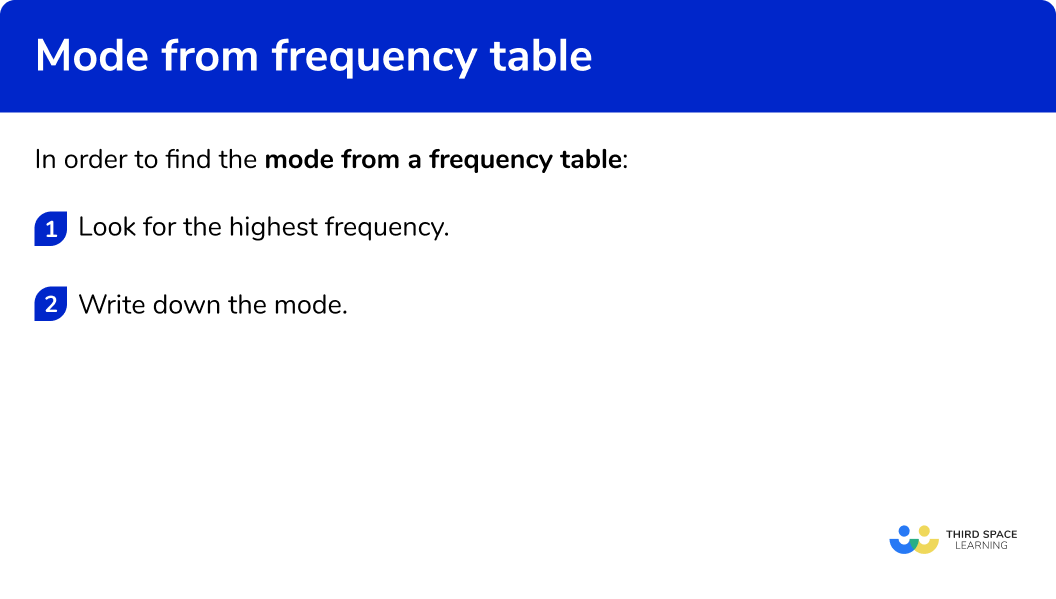 Mode from frequency table

In order to find the mode from a frequency table:

1 Look for the highest frequency.

2 Write down the mode.

THIRD SPACE LEARNING